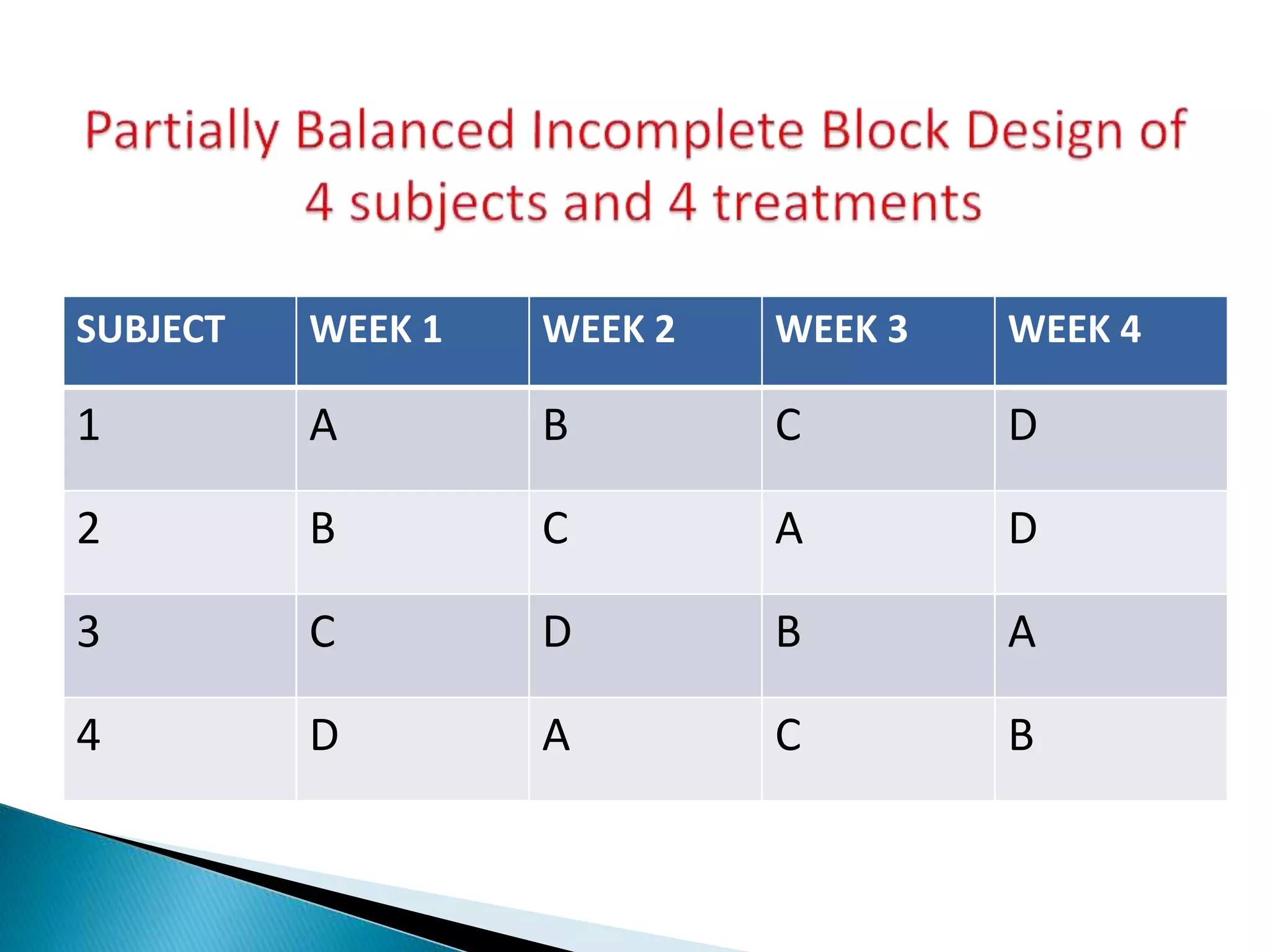 Partially Balanced Incomplete Block Design of 4 subjects and 4 treatments

| SUBJECT | WEEK 1 | WEEK 2 | WEEK 3 | WEEK 4 |
|---|---|---|---|---|
| 1 | A | B | C | D |
| 2 | B | C | A | D |
| 3 | C | D | B | A |
| 4 | D | A | C | B |